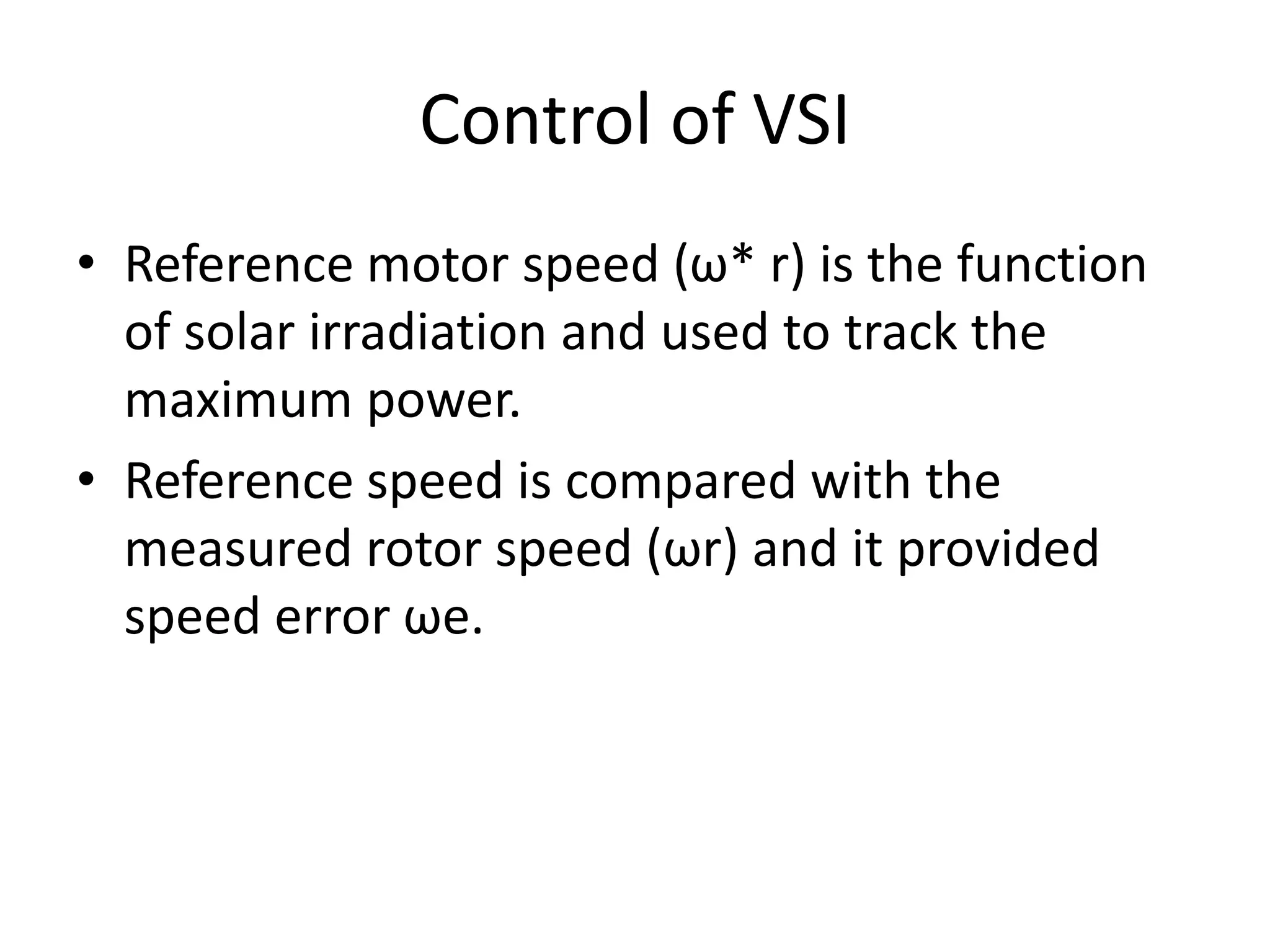 Control of VSI

• Reference motor speed (ω* r) is the function of solar irradiation and used to track the maximum power.

• Reference speed is compared with the measured rotor speed (ωr) and it provided speed error ωe.